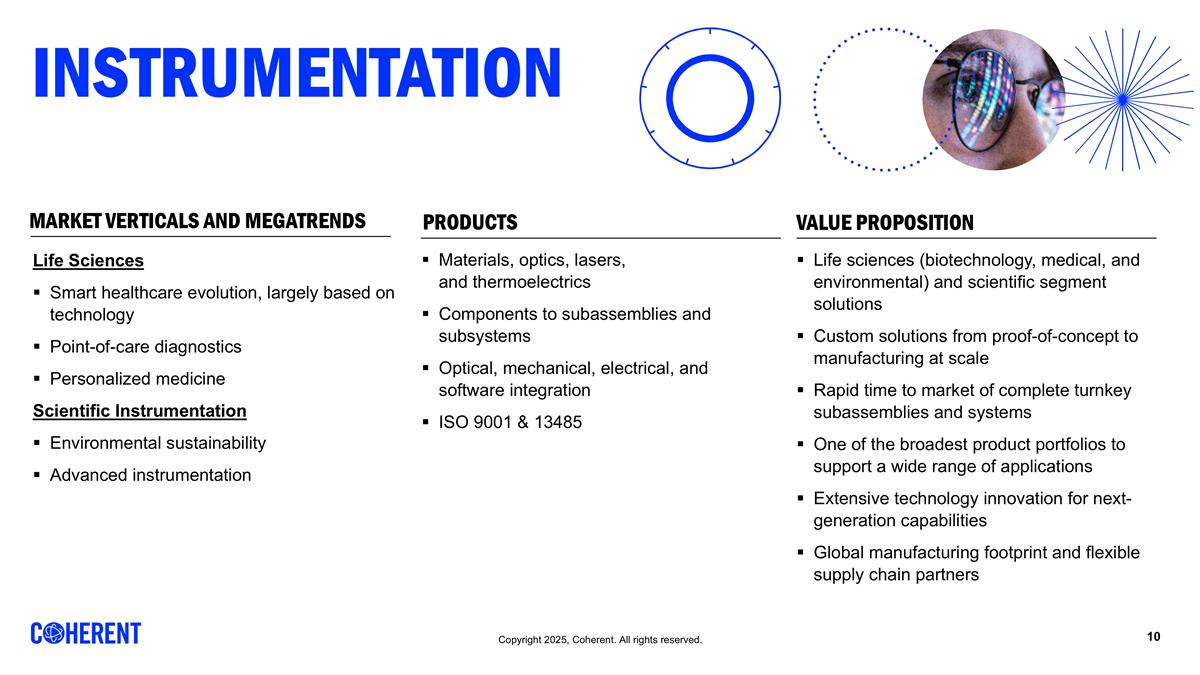 INSTRUMENTATION

MARKET VERTICALS AND MEGATRENDS

Life Sciences

▪ Smart healthcare evolution, largely based on technology

▪ Point-of-care diagnostics

▪ Personalized medicine

Scientific Instrumentation

▪ Environmental sustainability

▪ Advanced instrumentation

PRODUCTS

▪ Materials, optics, lasers, and thermoelectrics

▪ Components to subassemblies and subsystems

▪ Optical, mechanical, electrical, and software integration

▪ ISO 9001 & 13485

VALUE PROPOSITION

▪ Life sciences (biotechnology, medical, and environmental) and scientific segment solutions

▪ Custom solutions from proof-of-concept to manufacturing at scale

▪ Rapid time to market of complete turnkey subassemblies and systems

▪ One of the broadest product portfolios to support a wide range of applications

▪ Extensive technology innovation for next-generation capabilities

▪ Global manufacturing footprint and flexible supply chain partners

COHERENT

Copyright 2025, Coherent. All rights reserved.

10